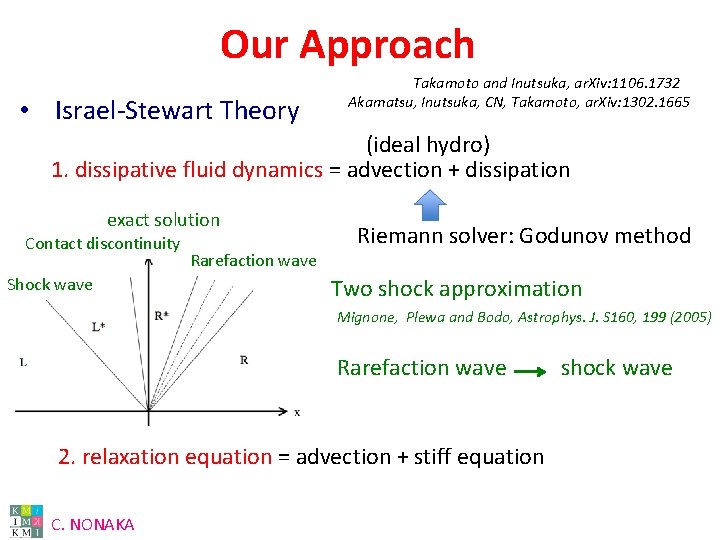 Our Approach

Takamoto and Inutsuka, arXiv:1106.1732
Akamatsu, Inutsuka, CN, Takamoto, arXiv:1302.1665

• Israel-Stewart Theory

(ideal hydro)
1. dissipative fluid dynamics = advection + dissipation

exact solution
Contact discontinuity
Rarefaction wave
Shock wave
L*
R*
L
R
x

Riemann solver: Godunov method

Two shock approximation
Mignone, Plewa and Bodo, Astrophys. J. S160, 199 (2005)

Rarefaction wave → shock wave

2. relaxation equation = advection + stiff equation

KMI
IMX
KMI
C. NONAKA